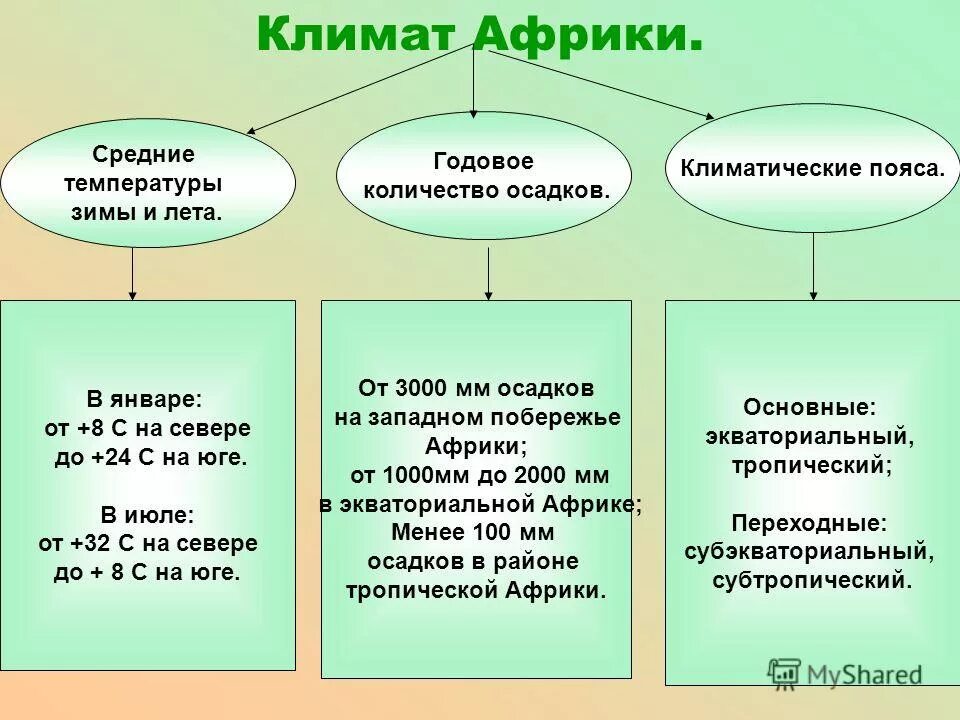 Климат Африки.

Средние температуры зимы и лета.

Годовое количество осадков.

Климатические пояса.

В январе:
от +8 С на севере до +24 С на юге.

В июле:
от +32 С на севере до + 8 С на юге.

От 3000 мм осадков на западном побережье Африки;
от 1000мм до 2000 мм в экваториальной Африке;
Менее 100 мм осадков в районе тропической Африки.

Основные:
экваториальный, тропический;

Переходные:
субэкваториальный, субтропический.

MyShared